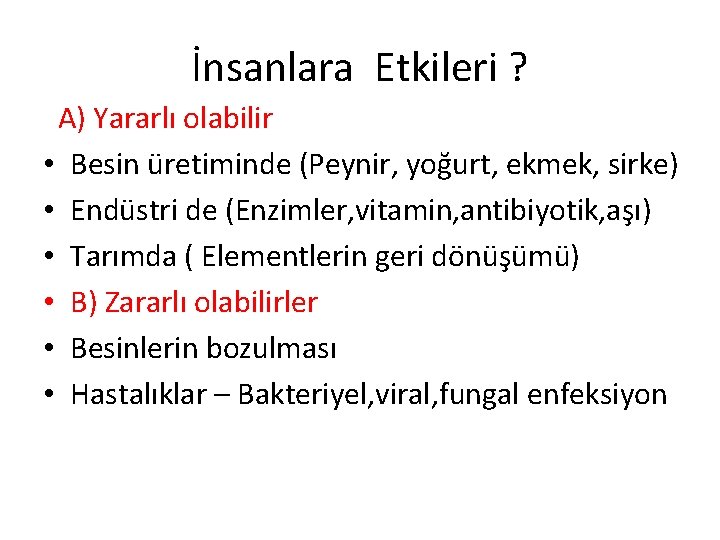 İnsanlara Etkileri ?

A) Yararlı olabilir

• Besin üretiminde (Peynir, yoğurt, ekmek, sirke)
• Endüstri de (Enzimler,vitamin,antibiyotik,aşı)
• Tarımda ( Elementlerin geri dönüşümü)
• B) Zararlı olabilirler
• Besinlerin bozulması
• Hastalıklar – Bakteriyel,viral,fungal enfeksiyon